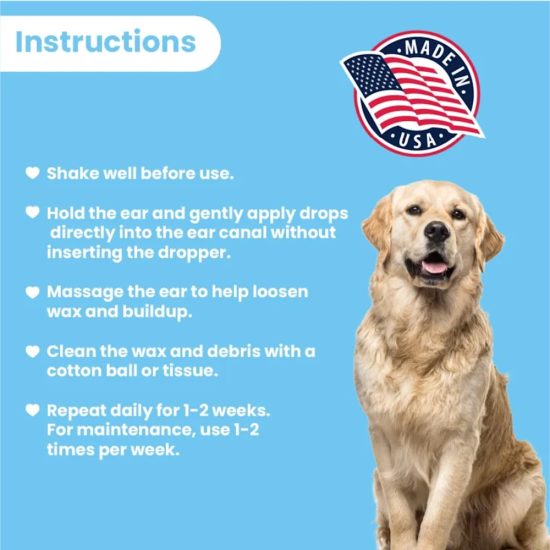 Instructions

MADE IN USA

Shake well before use.

Hold the ear and gently apply drops directly into the ear canal without inserting the dropper.

Massage the ear to help loosen wax and buildup.

Clean the wax and debris with a cotton ball or tissue.

Repeat daily for 1-2 weeks. For maintenance, use 1-2 times per week.